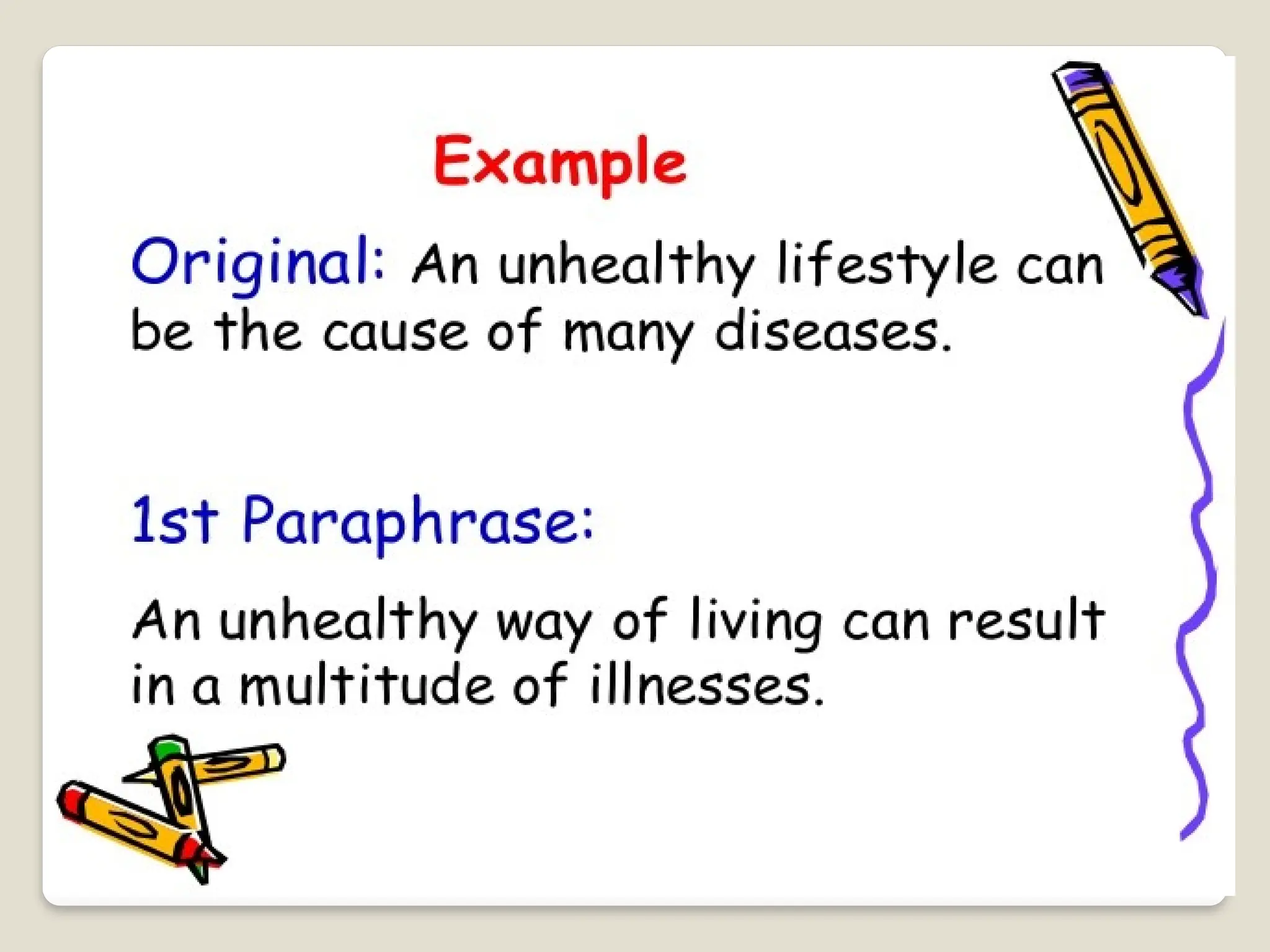 Example

Original: An unhealthy lifestyle can be the cause of many diseases.

1st Paraphrase:

An unhealthy way of living can result in a multitude of illnesses.